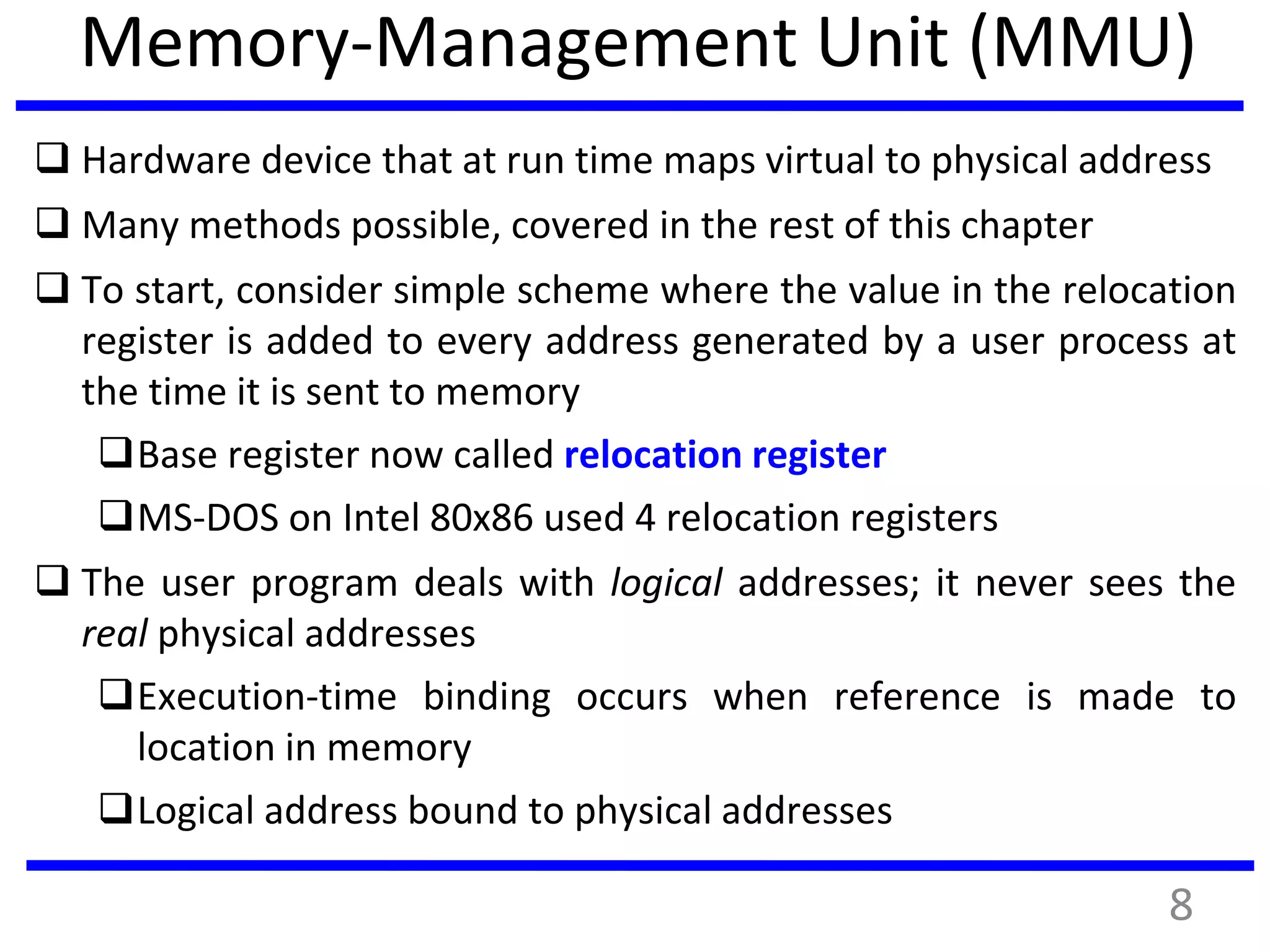 Memory-Management Unit (MMU)

❑ Hardware device that at run time maps virtual to physical address

❑ Many methods possible, covered in the rest of this chapter

❑ To start, consider simple scheme where the value in the relocation register is added to every address generated by a user process at the time it is sent to memory

❑ Base register now called relocation register

❑ MS-DOS on Intel 80x86 used 4 relocation registers

❑ The user program deals with logical addresses; it never sees the real physical addresses

❑ Execution-time binding occurs when reference is made to location in memory

❑ Logical address bound to physical addresses

8